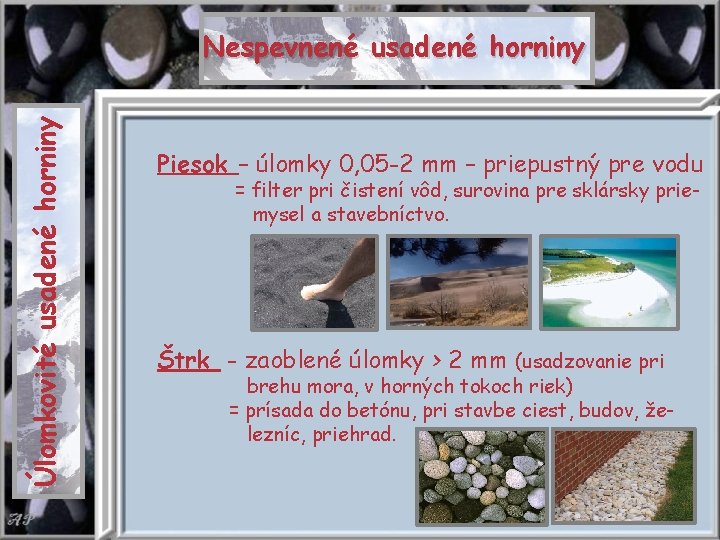 Nespevnené usadené horniny

Úlomkovité usadené horniny

Piesok – úlomky 0,05-2 mm – priepustný pre vodu
= filter pri čistení vôd, surovina pre sklársky priemysel a stavebníctvo.

Štrk - zaoblené úlomky > 2 mm (usadzovanie pri brehu mora, v horných tokoch riek)
= prísada do betónu, pri stavbe ciest, budov, železníc, priehrad.

AP